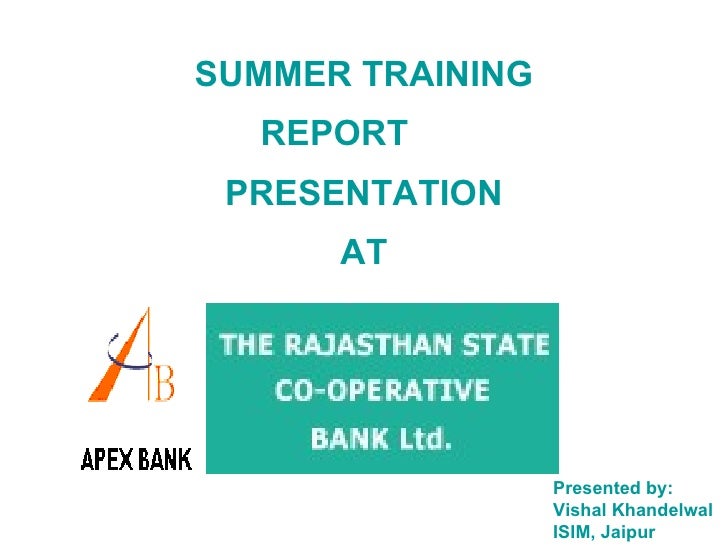 SUMMER TRAINING
REPORT
PRESENTATION
AT

AB

APEX BANK

THE RAJASTHAN STATE
CO-OPERATIVE
BANK Ltd.

Presented by:
Vishal Khandelwal
ISIM, Jaipur